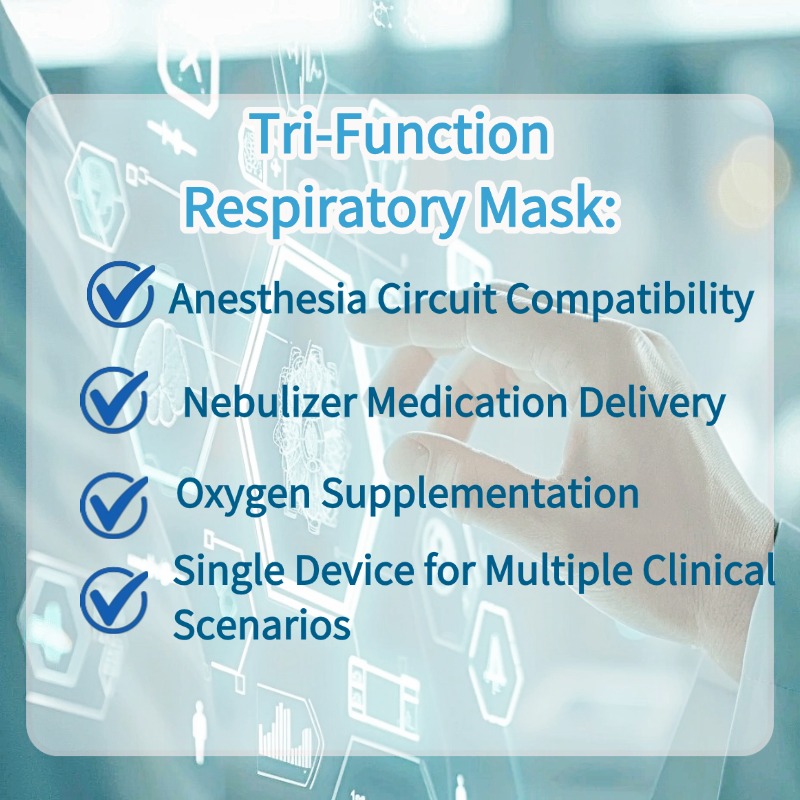 Tri-Function
Respiratory Mask:

Anesthesia Circuit Compatibility

Nebulizer Medication Delivery

Oxygen Supplementation

Single Device for Multiple Clinical Scenarios